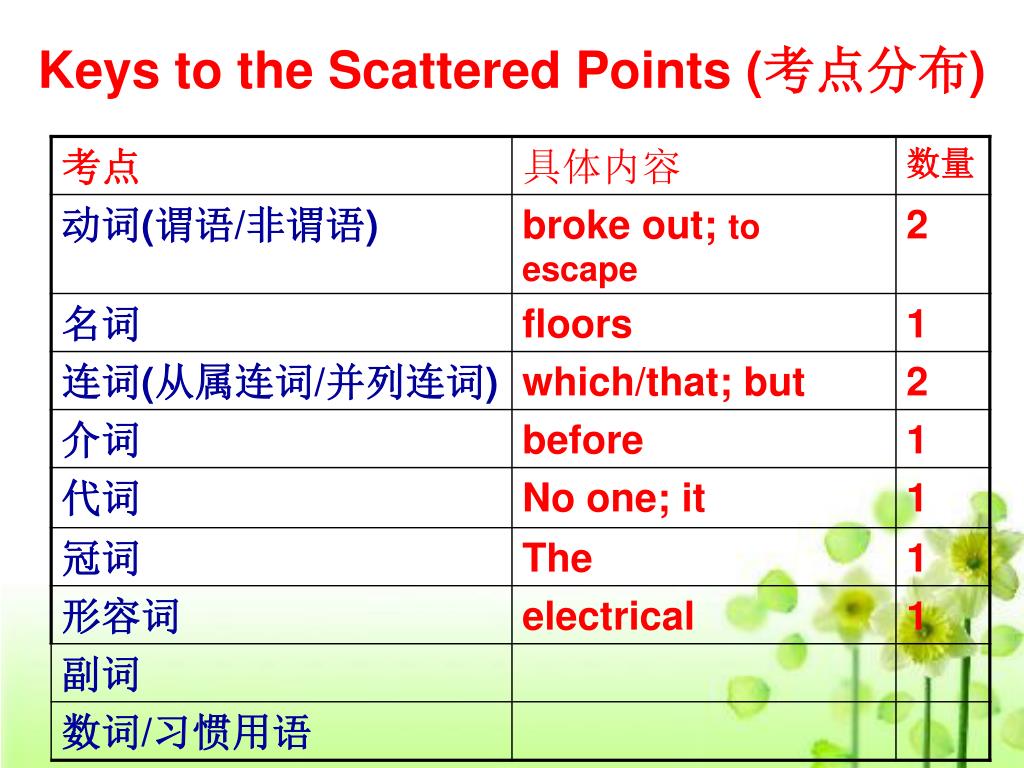 Keys to the Scattered Points (考点分布)

| 考点 | 具体内容 | 数量 |
|---|---|---|
| 动词(谓语/非谓语) | broke out; to escape | 2 |
| 名词 | floors | 1 |
| 连词(从属连词/并列连词) | which/that; but | 2 |
| 介词 | before | 1 |
| 代词 | No one; it | 1 |
| 冠词 | The | 1 |
| 形容词 | electrical | 1 |
| 副词 | | |
| 数词/习惯用语 | | |